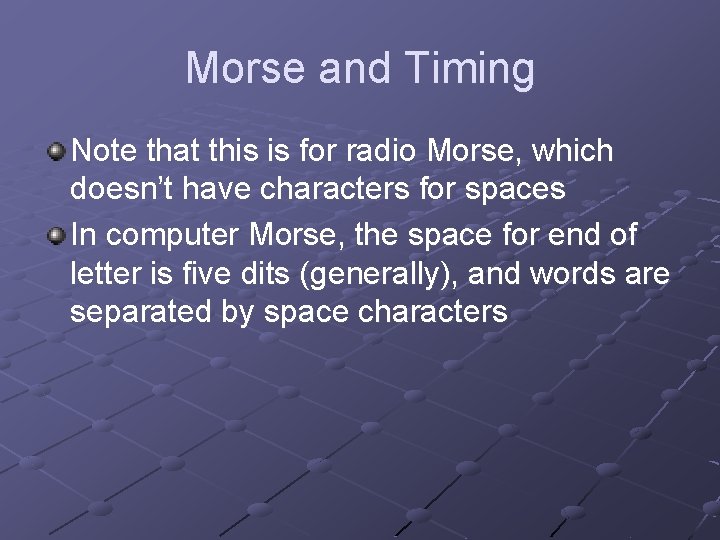 Morse and Timing

Note that this is for radio Morse, which doesn’t have characters for spaces

In computer Morse, the space for end of letter is five dits (generally), and words are separated by space characters